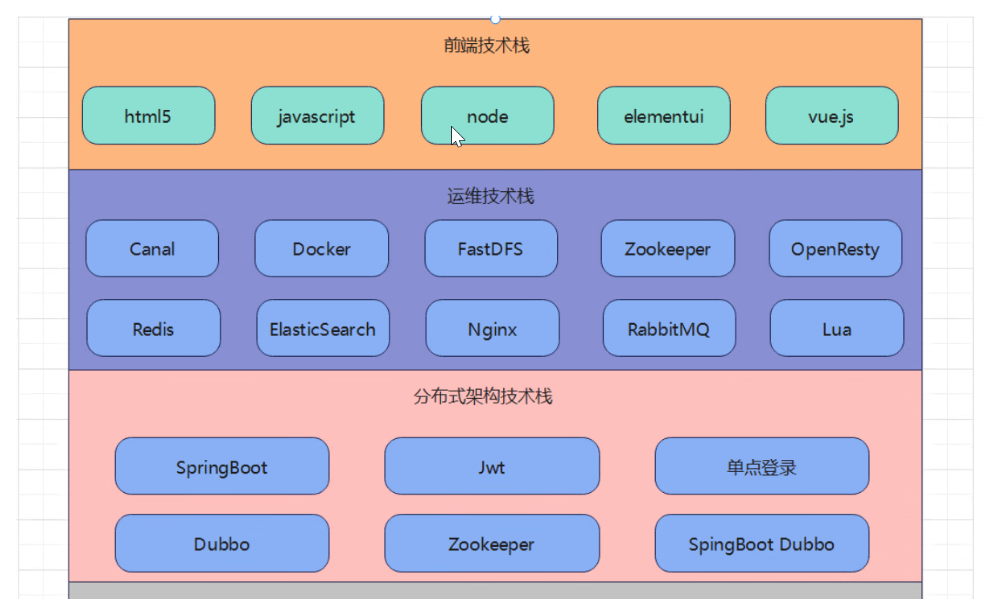 前端技术栈

html5

javascript

node

elementui

vue.js

运维技术栈

Canal

Docker

FastDFS

Zookeeper

OpenResty

Redis

ElasticSearch

Nginx

RabbitMQ

Lua

分布式架构技术栈

SpringBoot

Jwt

单点登录

Dubbo

Zookeeper

SpingBoot Dubbo